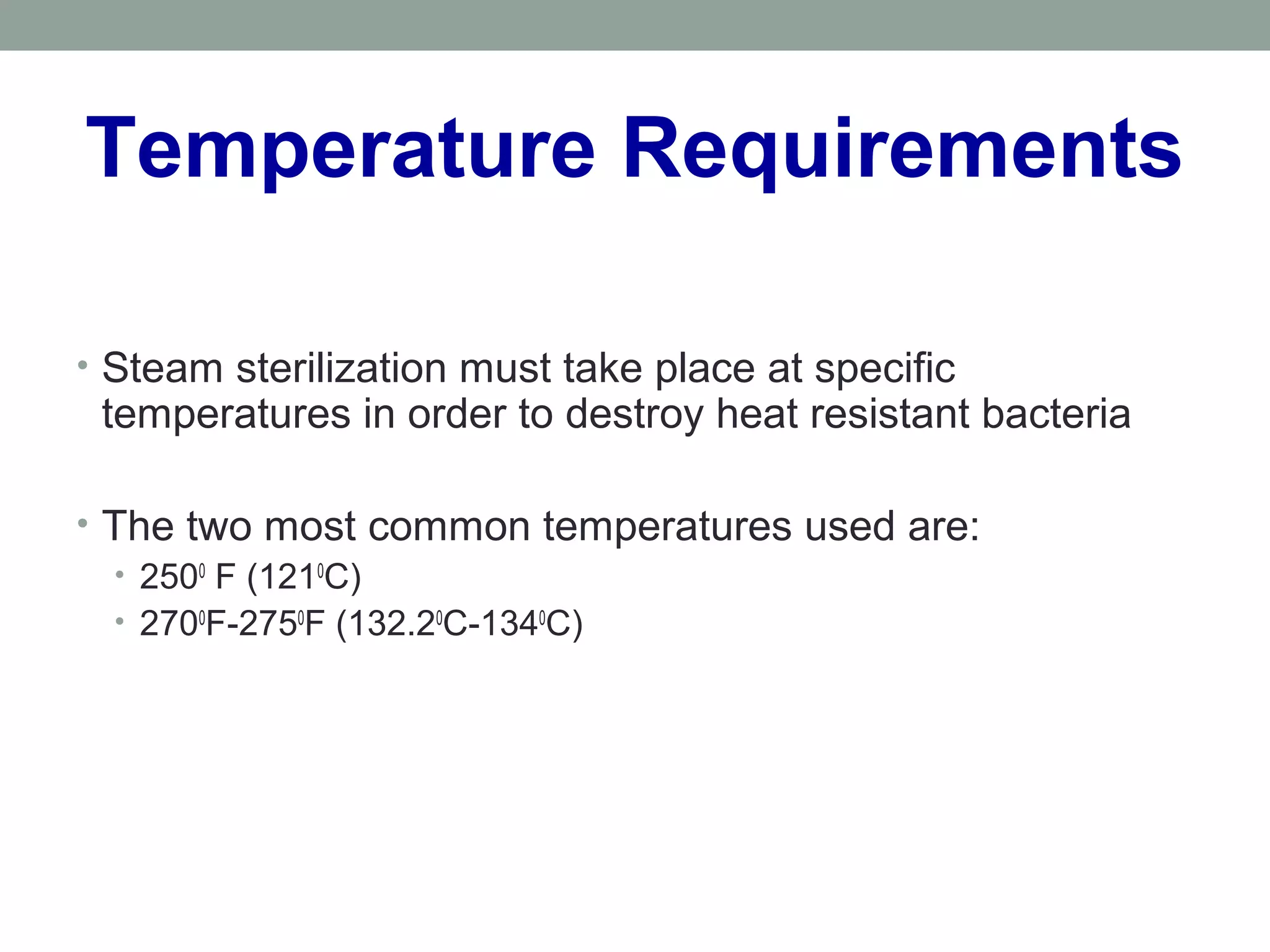 Temperature Requirements

• Steam sterilization must take place at specific temperatures in order to destroy heat resistant bacteria

• The two most common temperatures used are:
  • $250^0$ F ($121^0$C)
  • $270^0$F-$275^0$F ($132.2^0$C-$134^0$C)